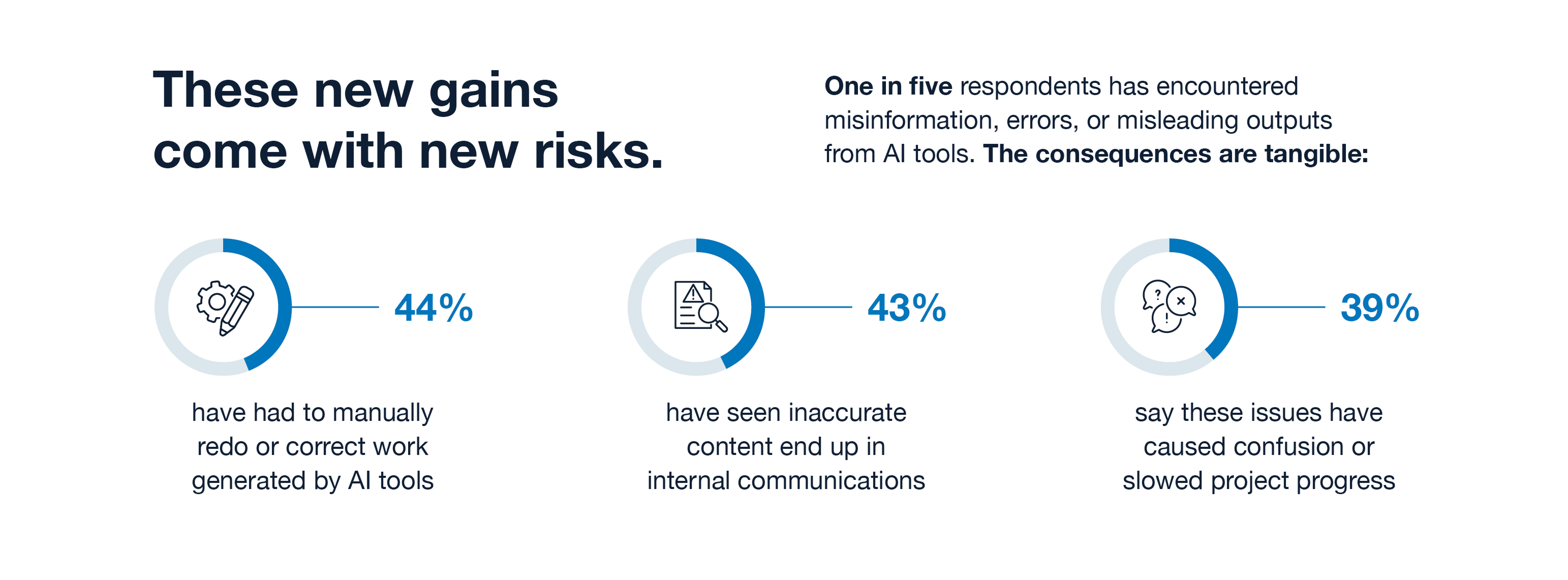 These new gains come with new risks.

One in five respondents has encountered misinformation, errors, or misleading outputs from AI tools. The consequences are tangible:

44%

have had to manually redo or correct work generated by AI tools

43%

have seen inaccurate content end up in internal communications

39%

say these issues have caused confusion or slowed project progress